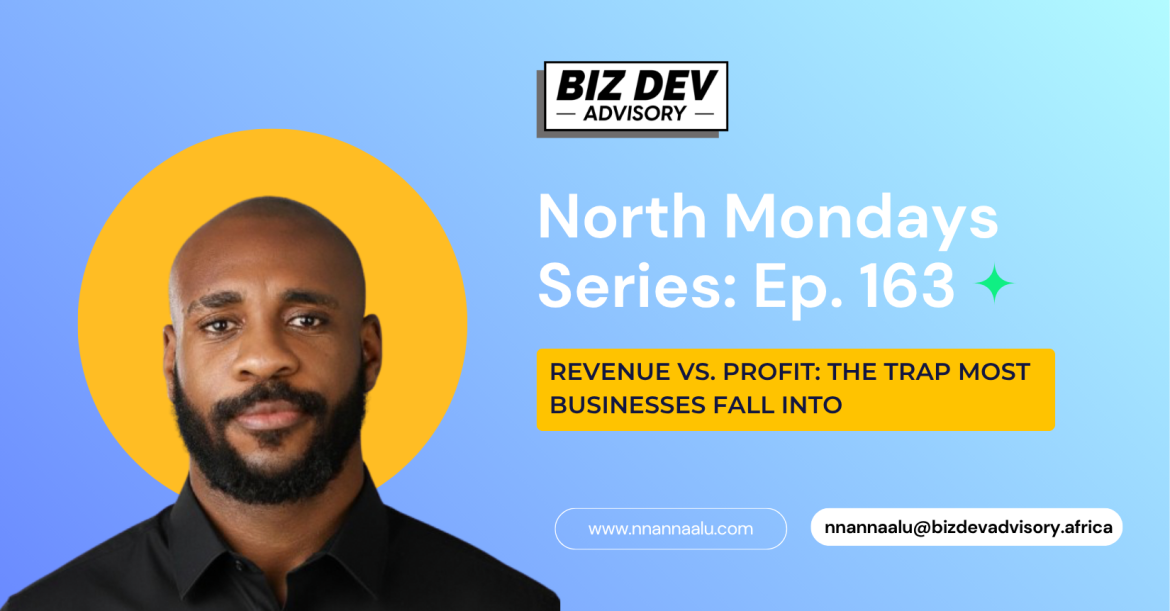 BIZ DEV
— ADVISORY —

North Mondays Series: Ep. 163

REVENUE VS. PROFIT: THE TRAP MOST BUSINESSES FALL INTO

www.nnannaalu.com

nnannaalu@bizdevadvisory.africa